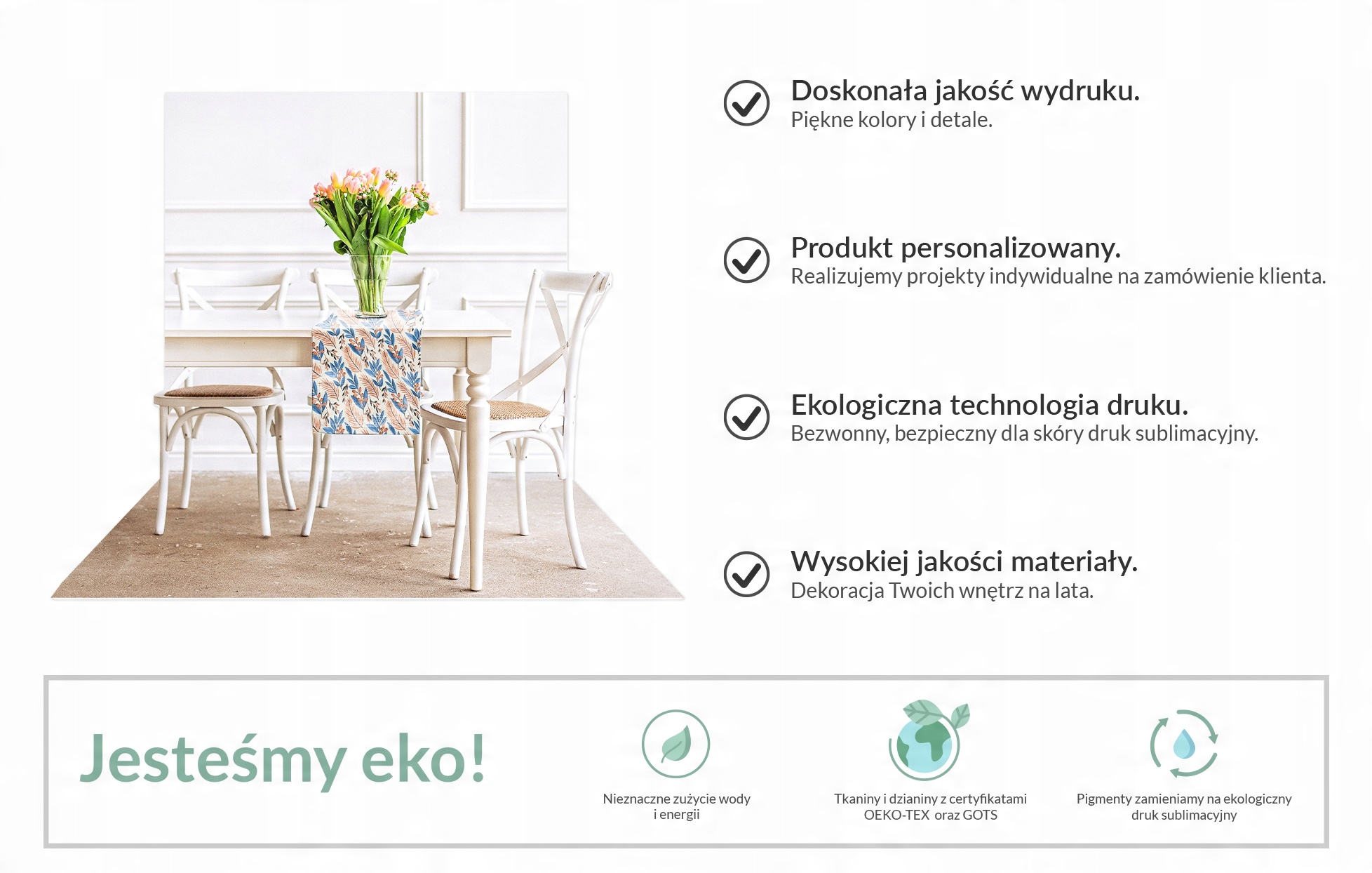 Doskonała jakość wydruku.
Piękne kolory i detale.

Produkt personalizowany.
Realizujemy projekty indywidualne na zamówienie klienta.

Ekologiczna technologia druku.
Bezwonny, bezpieczny dla skóry druk sublimacyjny.

Wysokiej jakości materiały.
Dekoracja Twoich wnętrz na lata.

Jesteśmy eko!

Nieznaczne zużycie wody i energii

Tkaniny i dzianiny z certyfikatami OEKO-TEX oraz GOTS

Pigmenty zamieniamy na ekologiczny druk sublimacyjny